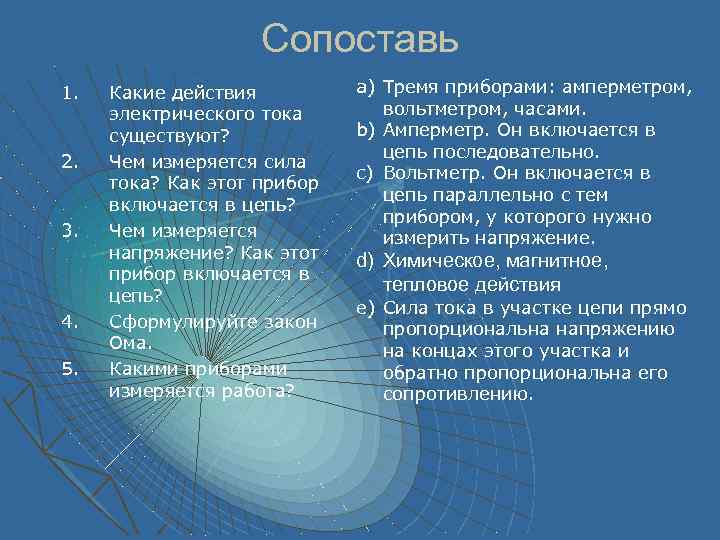 Сопоставь

1. Какие действия электрического тока существуют?
2. Чем измеряется сила тока? Как этот прибор включается в цепь?
3. Чем измеряется напряжение? Как этот прибор включается в цепь?
4. Сформулируйте закон Ома.
5. Какими приборами измеряется работа?

a) Тремя приборами: амперметром, вольтметром, часами.
b) Амперметр. Он включается в цепь последовательно.
c) Вольтметр. Он включается в цепь параллельно с тем прибором, у которого нужно измерить напряжение.
d) Химическое, магнитное, тепловое действия
e) Сила тока в участке цепи прямо пропорциональна напряжению на концах этого участка и обратно пропорциональна его сопротивлению.